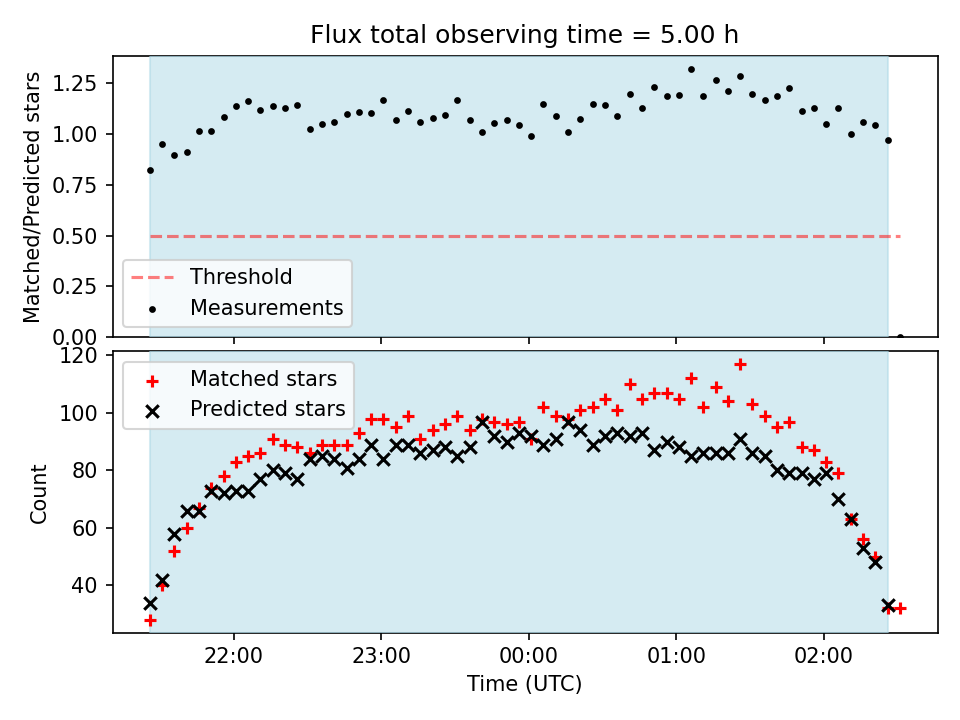 Flux total observing time = 5.00 h

Matched/Predicted stars

1.25
1.00
0.75
0.50
0.25
0.00

Threshold
Measurements

Count

120
100
80
60
40

Matched stars
Predicted stars

22:00
23:00
00:00
01:00
02:00

Time (UTC)